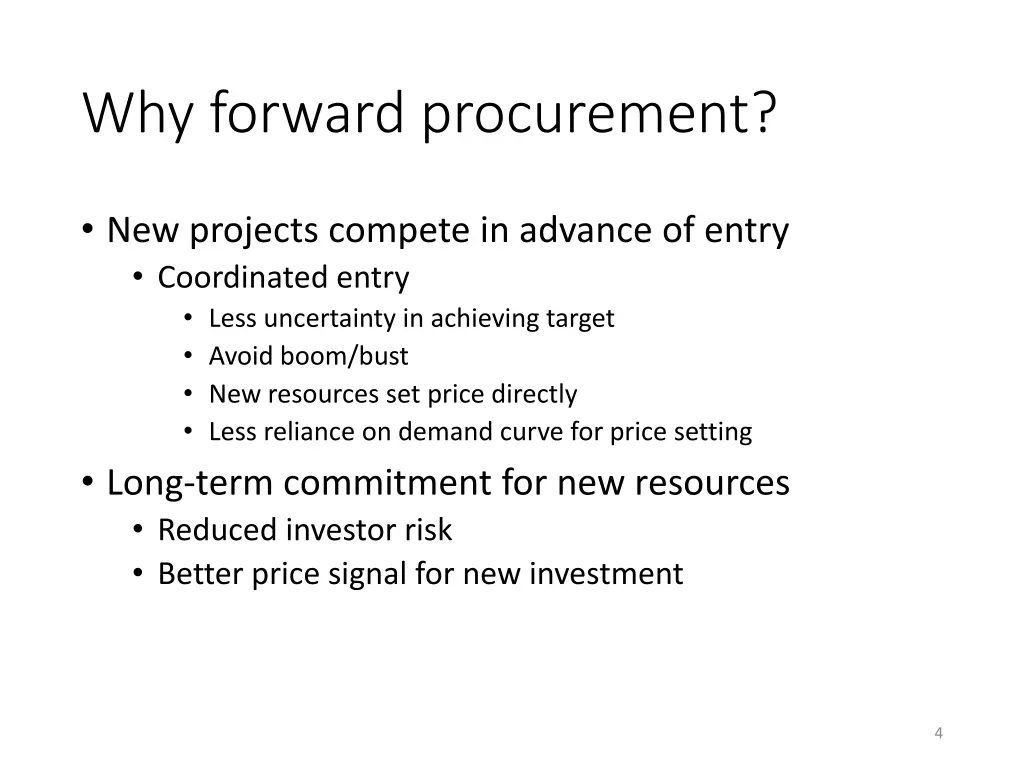 Why forward procurement?

• New projects compete in advance of entry
  • Coordinated entry
    • Less uncertainty in achieving target
    • Avoid boom/bust
    • New resources set price directly
    • Less reliance on demand curve for price setting
• Long-term commitment for new resources
  • Reduced investor risk
  • Better price signal for new investment

4